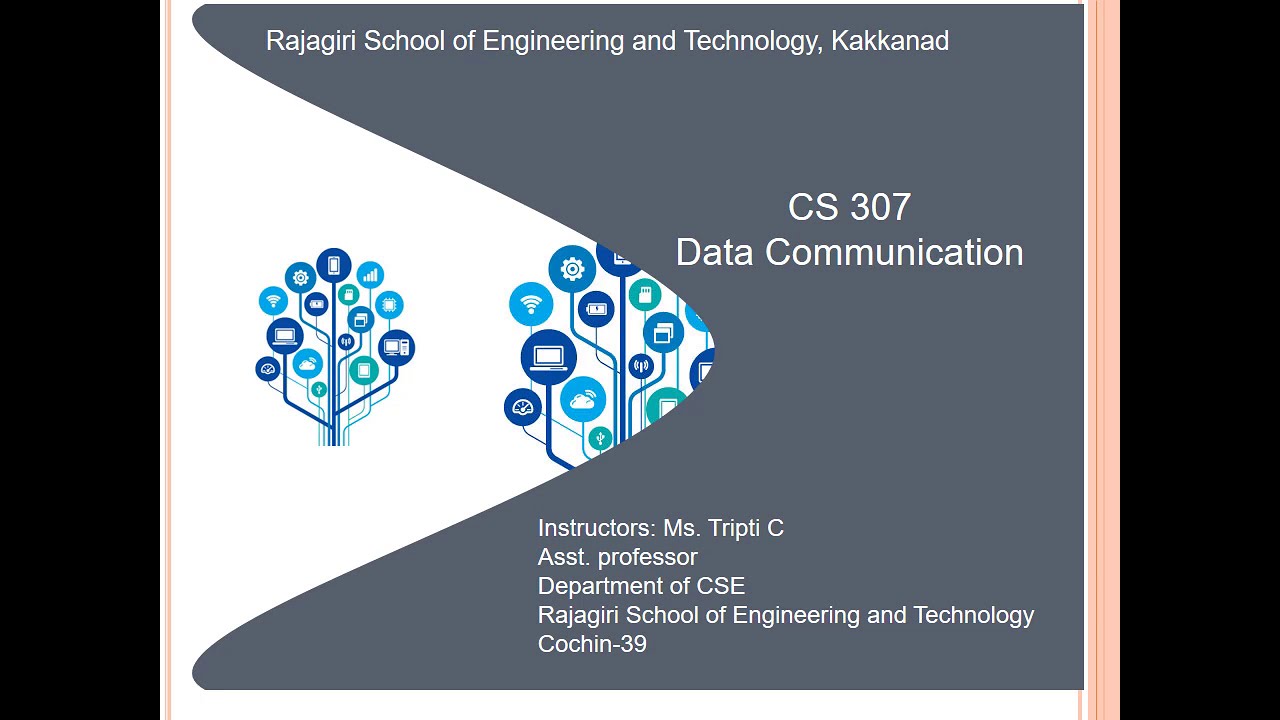 Rajagiri School of Engineering and Technology, Kakkanad

CS 307
Data Communication

Instructors: Ms. Tripti C
Asst. professor
Department of CSE
Rajagiri School of Engineering and Technology
Cochin-39